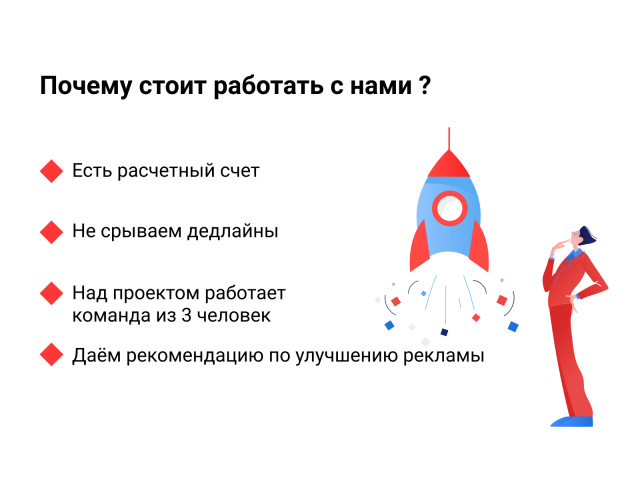 Почему стоит работать с нами ?

Есть расчетный счет

Не срываем дедлайны

Над проектом работает команда из 3 человек

Даём рекомендацию по улучшению рекламы